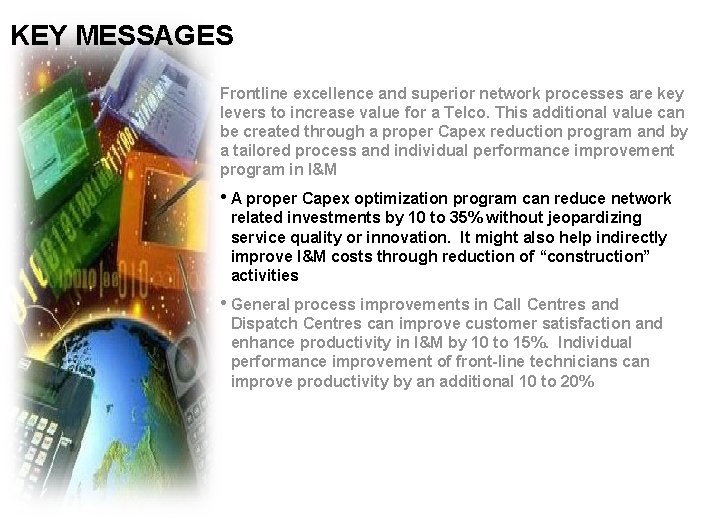 KEY MESSAGES

Frontline excellence and superior network processes are key levers to increase value for a Telco. This additional value can be created through a proper Capex reduction program and by a tailored process and individual performance improvement program in I&M

• A proper Capex optimization program can reduce network related investments by 10 to 35% without jeopardizing service quality or innovation. It might also help indirectly improve I&M costs through reduction of "construction" activities

• General process improvements in Call Centres and Dispatch Centres can improve customer satisfaction and enhance productivity in I&M by 10 to 15%. Individual performance improvement of front-line technicians can improve productivity by an additional 10 to 20%